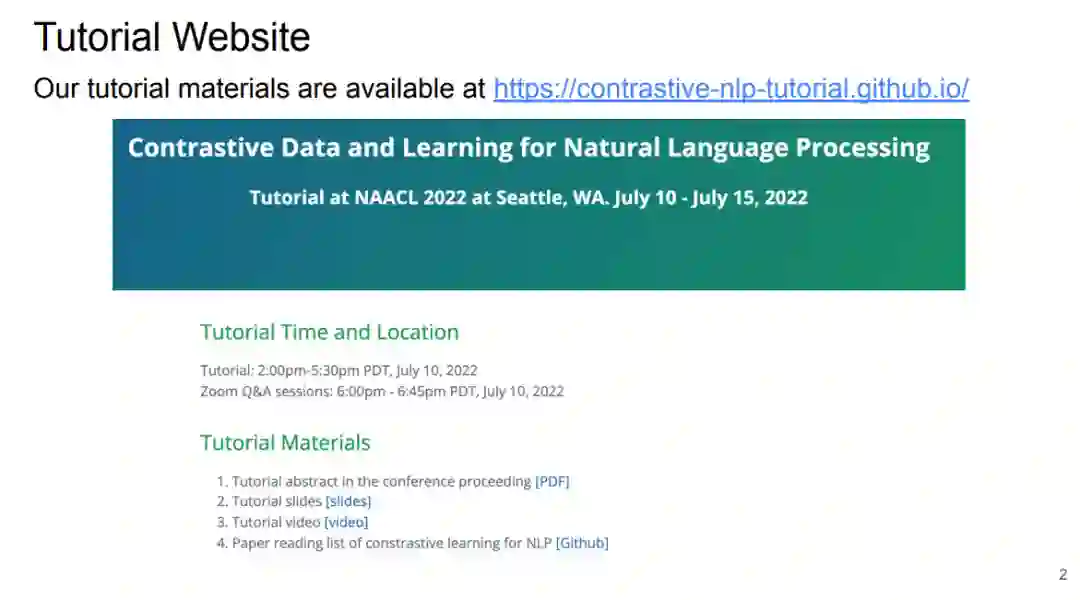 Tutorial Website

Our tutorial materials are available at https://contrastive-nlp-tutorial.github.io/

Contrastive Data and Learning for Natural Language Processing

Tutorial at NAACL 2022 at Seattle, WA. July 10 - July 15, 2022

Tutorial Time and Location

Tutorial: 2:00pm-5:30pm PDT, July 10, 2022
Zoom Q&A sessions: 6:00pm - 6:45pm PDT, July 10, 2022

Tutorial Materials

1. Tutorial abstract in the conference proceeding [PDF]
2. Tutorial slides [slides]
3. Tutorial video [video]
4. Paper reading list of constrastive learning for NLP [Github]

2